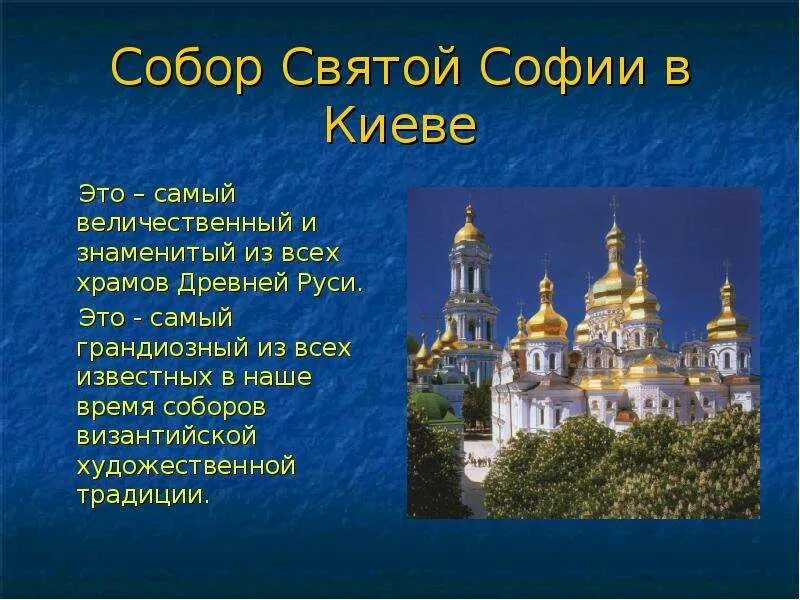 Собор Святой Софии в Киеве

Это – самый величественный и знаменитый из всех храмов Древней Руси.

Это - самый грандиозный из всех известных в наше время соборов византийской художественной традиции.